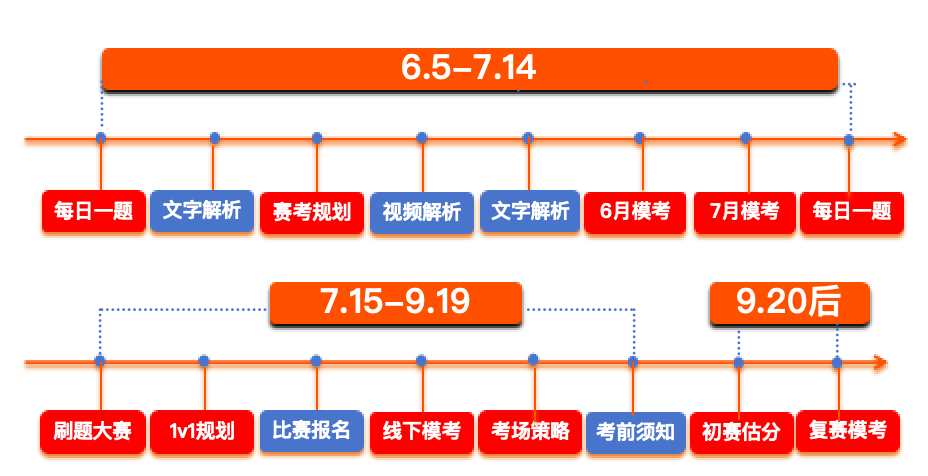 6.5–7.14

每日一题
文字解析
赛考规划
视频解析
文字解析
6月模考
7月模考
每日一题

7.15–9.19

9.20后

刷题大赛
1v1规划
比赛报名
线下模考
考场策略
考前须知
初赛估分
复赛模考